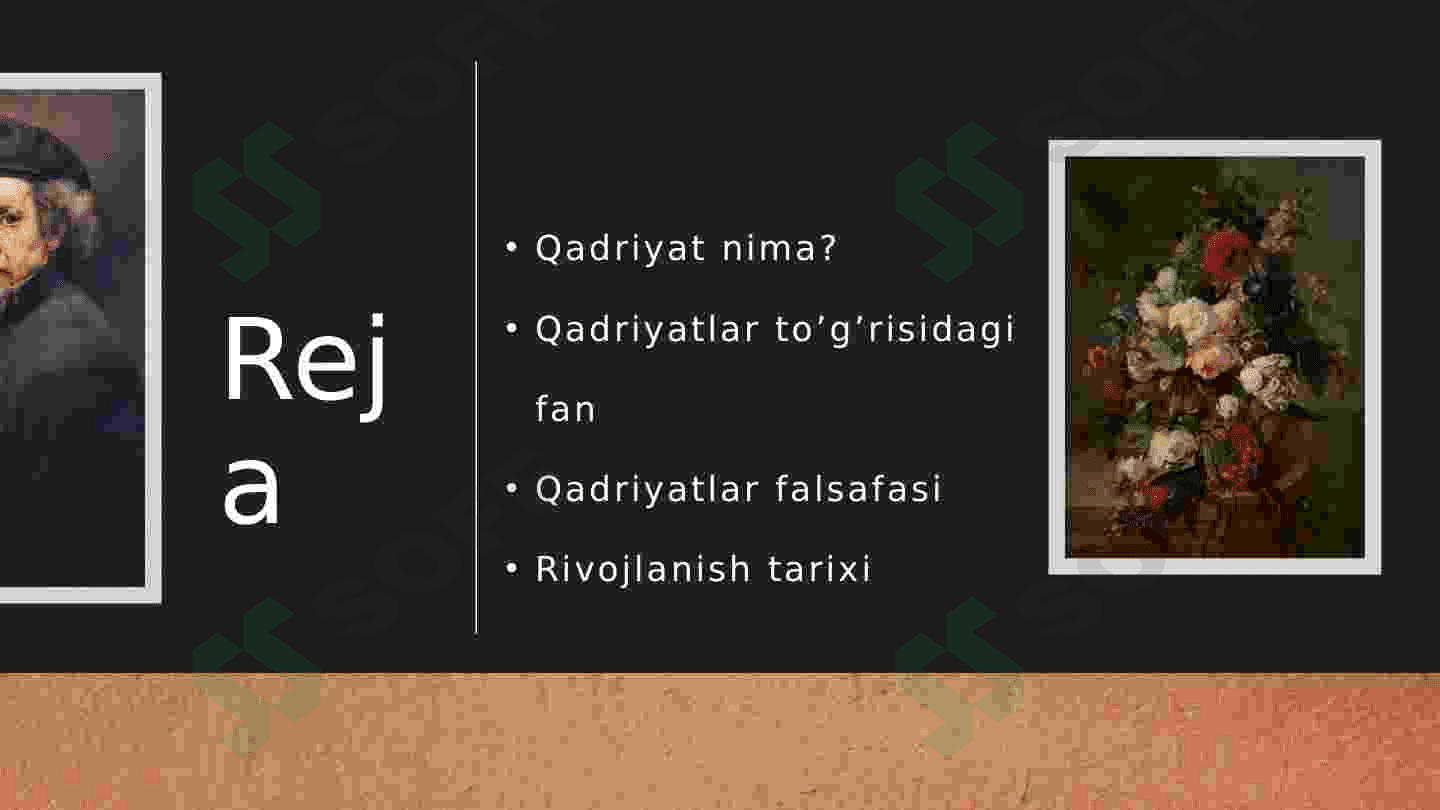 Reja

• Qadriyat nima?
• Qadriyatlar to’g’risidagi fan
• Qadriyatlar falsafasi
• Rivojlanish tarixi